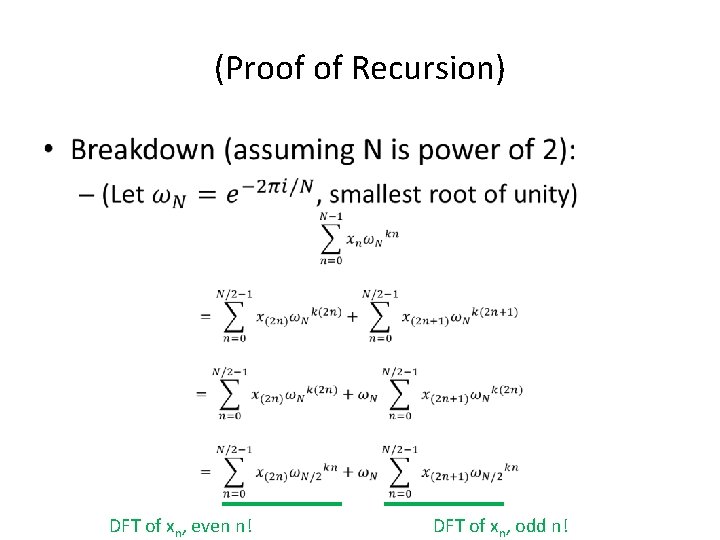 (Proof of Recursion)

• Breakdown (assuming N is power of 2):

– (Let $\omega_N = e^{-2\pi i/N}$, smallest root of unity)

$\sum_{n=0}^{N-1} x_n \omega_N{}^{kn}$

$= \sum_{n=0}^{N/2-1} x_{(2n)} \omega_N{}^{k(2n)} + \sum_{n=0}^{N/2-1} x_{(2n+1)} \omega_N{}^{k(2n+1)}$

$= \sum_{n=0}^{N/2-1} x_{(2n)} \omega_N{}^{k(2n)} + \omega_N \sum_{n=0}^{N/2-1} x_{(2n+1)} \omega_N{}^{k(2n)}$

$= \sum_{n=0}^{N/2-1} x_{(2n)} \omega_{N/2}{}^{kn} + \omega_N \sum_{n=0}^{N/2-1} x_{(2n+1)} \omega_{N/2}{}^{kn}$

DFT of $x_n$, even n!

DFT of $x_n$, odd n!